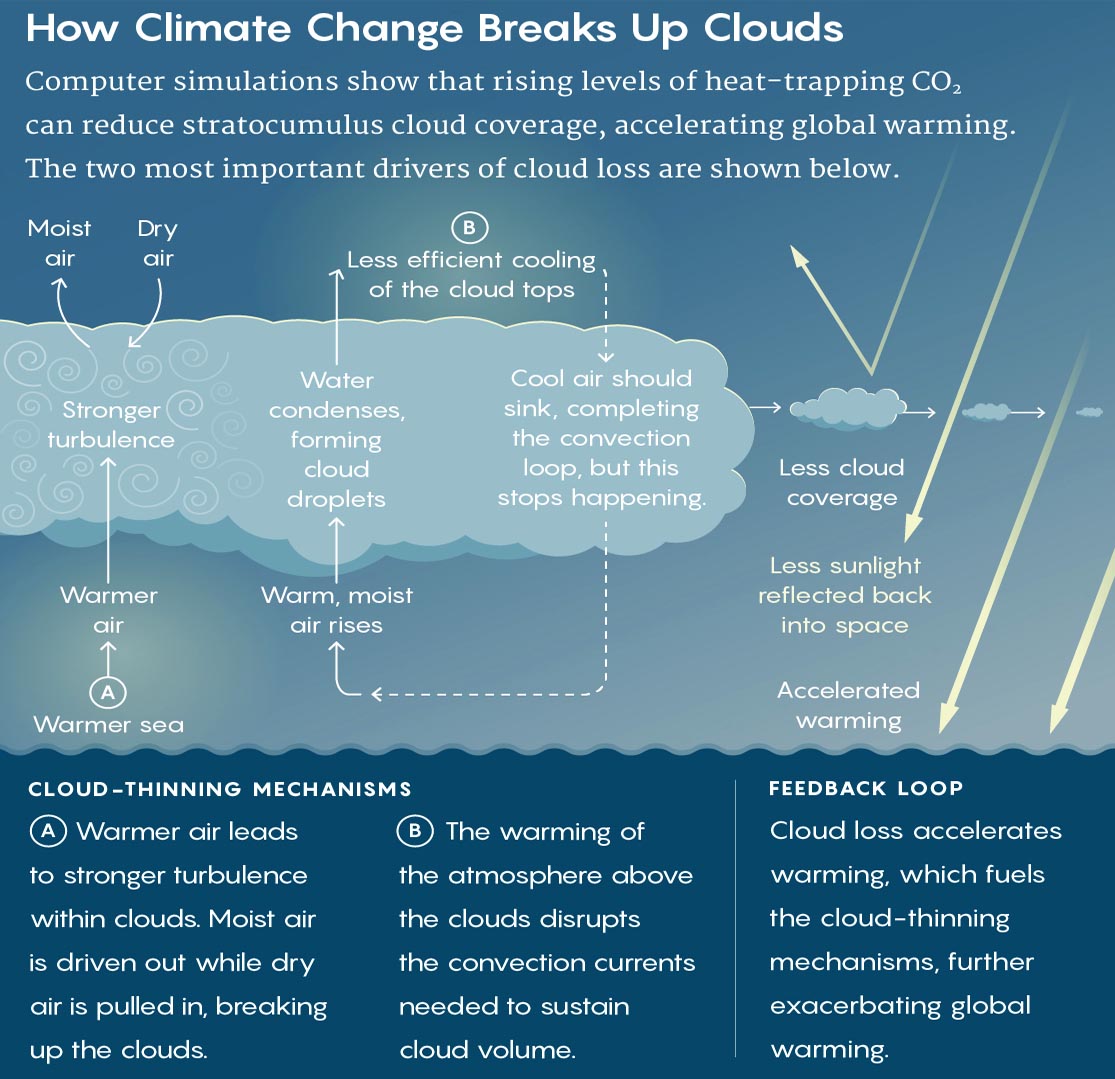 How Climate Change Breaks Up Clouds

Computer simulations show that rising levels of heat-trapping $CO_2$ can reduce stratocumulus cloud coverage, accelerating global warming. The two most important drivers of cloud loss are shown below.

Moist air

Dry air

Stronger turbulence

Warmer air

A

Warmer sea

B

Less efficient cooling of the cloud tops

Water condenses, forming cloud droplets

Warm, moist air rises

Cool air should sink, completing the convection loop, but this stops happening.

Less cloud coverage

Less sunlight reflected back into space

Accelerated warming

CLOUD-THINNING MECHANISMS

A Warmer air leads to stronger turbulence within clouds. Moist air is driven out while dry air is pulled in, breaking up the clouds.

B The warming of the atmosphere above the clouds disrupts the convection currents needed to sustain cloud volume.

FEEDBACK LOOP

Cloud loss accelerates warming, which fuels the cloud-thinning mechanisms, further exacerbating global warming.